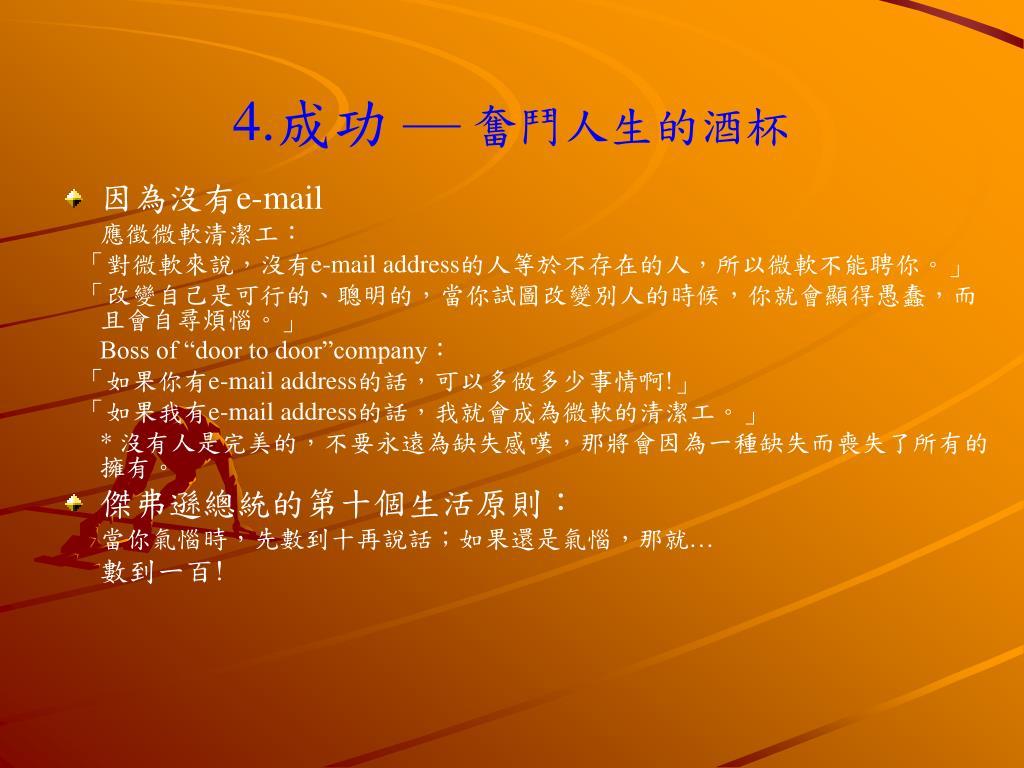 4.成功 — 奮鬥人生的酒杯

因為沒有e-mail

應徵微軟清潔工：

「對微軟來說，沒有e-mail address的人等於不存在的人，所以微軟不能聘你。」

「改變自己是可行的、聰明的，當你試圖改變別人的時候，你就會顯得愚蠢，而且會自尋煩惱。」

Boss of “door to door”company：

「如果你有e-mail address的話，可以多做多少事情啊!」

「如果我有e-mail address的話，我就會成為微軟的清潔工。」

* 沒有人是完美的，不要永遠為缺失感嘆，那將會因為一種缺失而喪失了所有的擁有。

傑弗遜總統的第十個生活原則：

當你氣惱時，先數到十再說話；如果還是氣惱，那就…

數到一百!